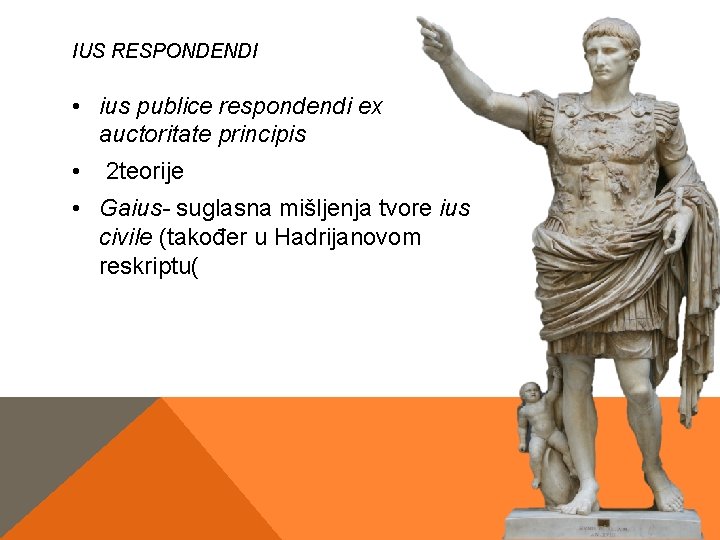 IUS RESPONDENDI

• ius publice respondendi ex auctoritate principis
• 2teorije
• Gaius- suglasna mišljenja tvore ius civile (također u Hadrijanovom reskriptu(